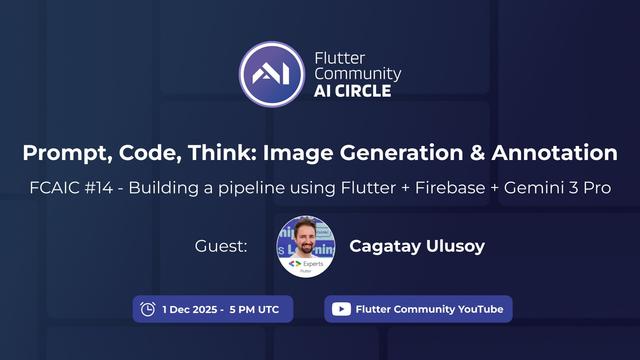 AI

Flutter Community AI CIRCLE

Prompt, Code, Think: Image Generation & Annotation

FCAIC #14 - Building a pipeline using Flutter + Firebase + Gemini 3 Pro

Guest:

Experts Flutter

Cagatay Ulusoy

1 Dec 2025 - 5 PM UTC

Flutter Community YouTube